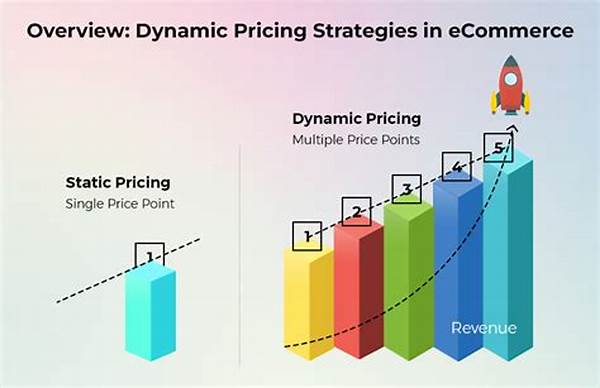 Overview: Dynamic Pricing Strategies in eCommerce

Static Pricing
Single Price Point

1

Dynamic Pricing
Multiple Price Points

1
2
3
4
5

Revenue